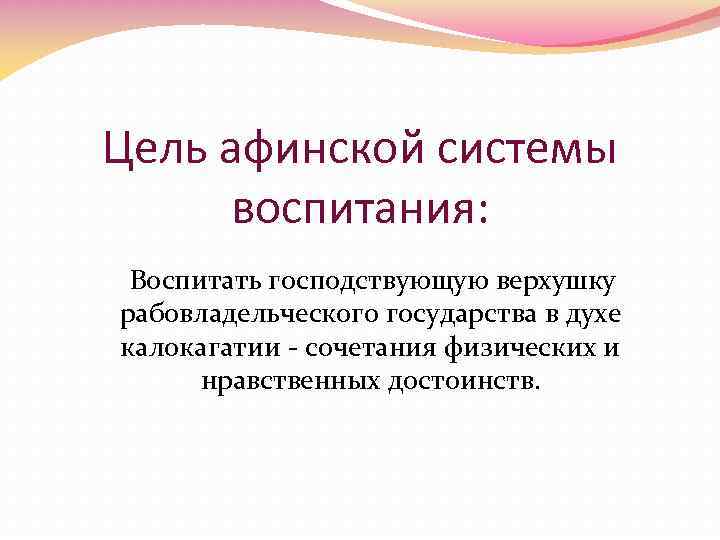 Цель афинской системы воспитания:

Воспитать господствующую верхушку рабовладельческого государства в духе калокагатии - сочетания физических и нравственных достоинств.